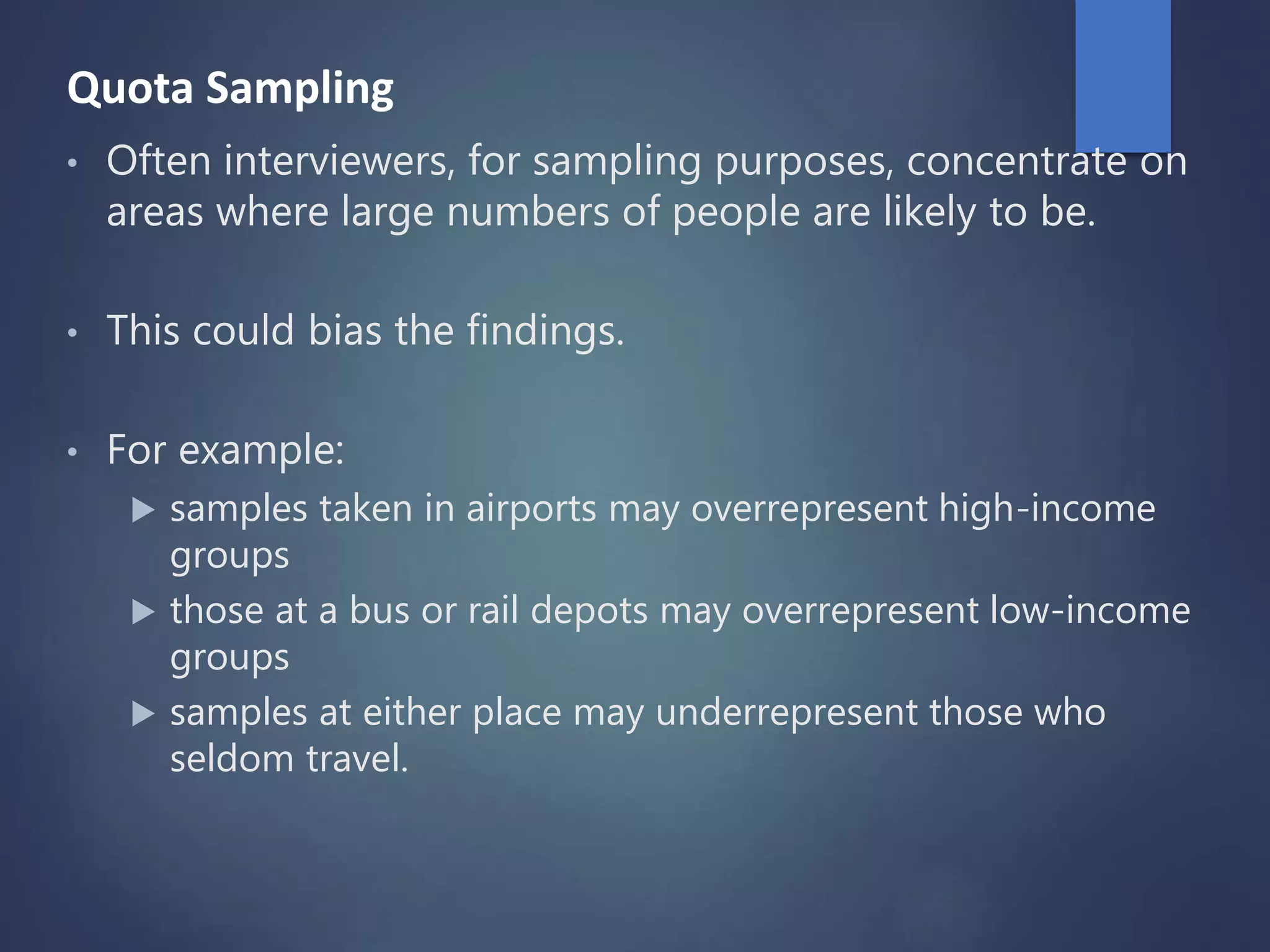 Quota Sampling

• Often interviewers, for sampling purposes, concentrate on areas where large numbers of people are likely to be.

• This could bias the findings.

• For example:
▶ samples taken in airports may overrepresent high-income groups
▶ those at a bus or rail depots may overrepresent low-income groups
▶ samples at either place may underrepresent those who seldom travel.